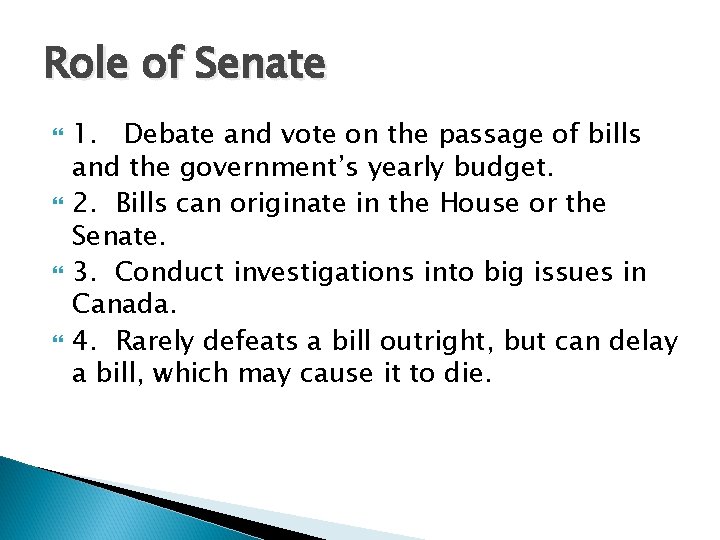 Role of Senate

1. Debate and vote on the passage of bills and the government's yearly budget.

2. Bills can originate in the House or the Senate.

3. Conduct investigations into big issues in Canada.

4. Rarely defeats a bill outright, but can delay a bill, which may cause it to die.